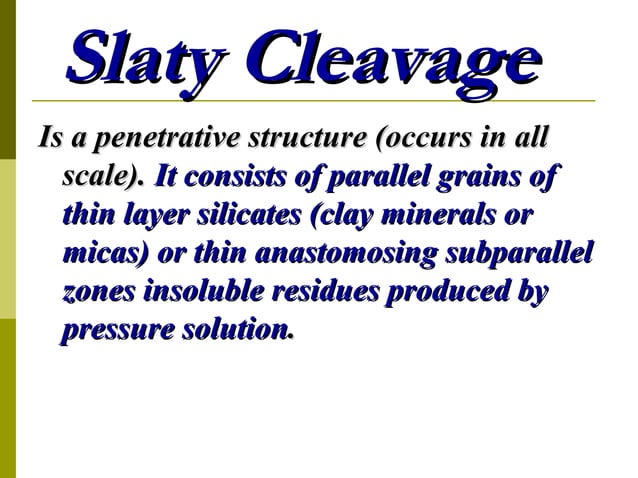 Slaty Cleavage

Is a penetrative structure (occurs in all scale). It consists of parallel grains of thin layer silicates (clay minerals or micas) or thin anastomosing subparallel zones insoluble residues produced by pressure solution.